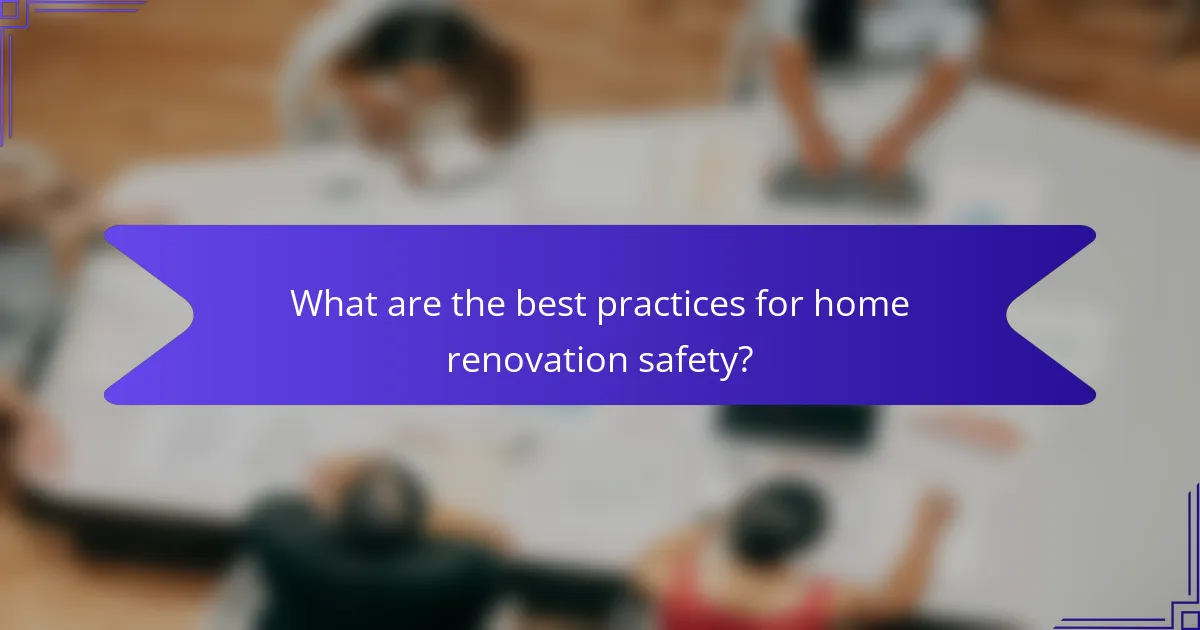 What are the best practices for home renovation safety?